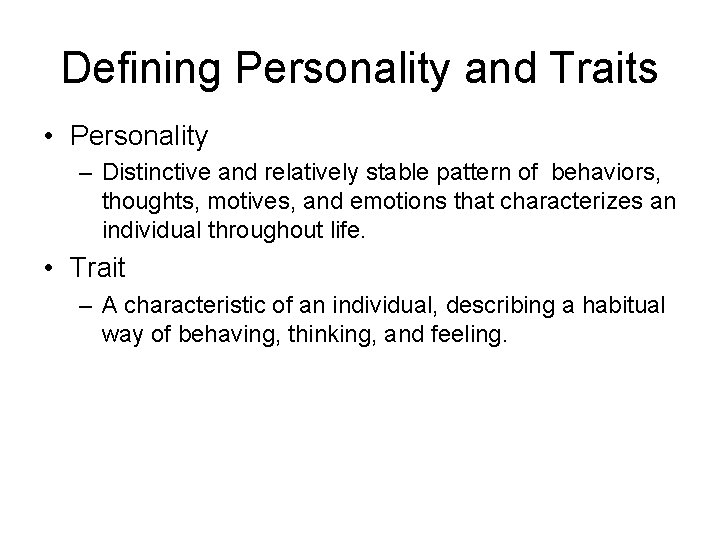 Defining Personality and Traits

• Personality
– Distinctive and relatively stable pattern of behaviors, thoughts, motives, and emotions that characterizes an individual throughout life.

• Trait
– A characteristic of an individual, describing a habitual way of behaving, thinking, and feeling.